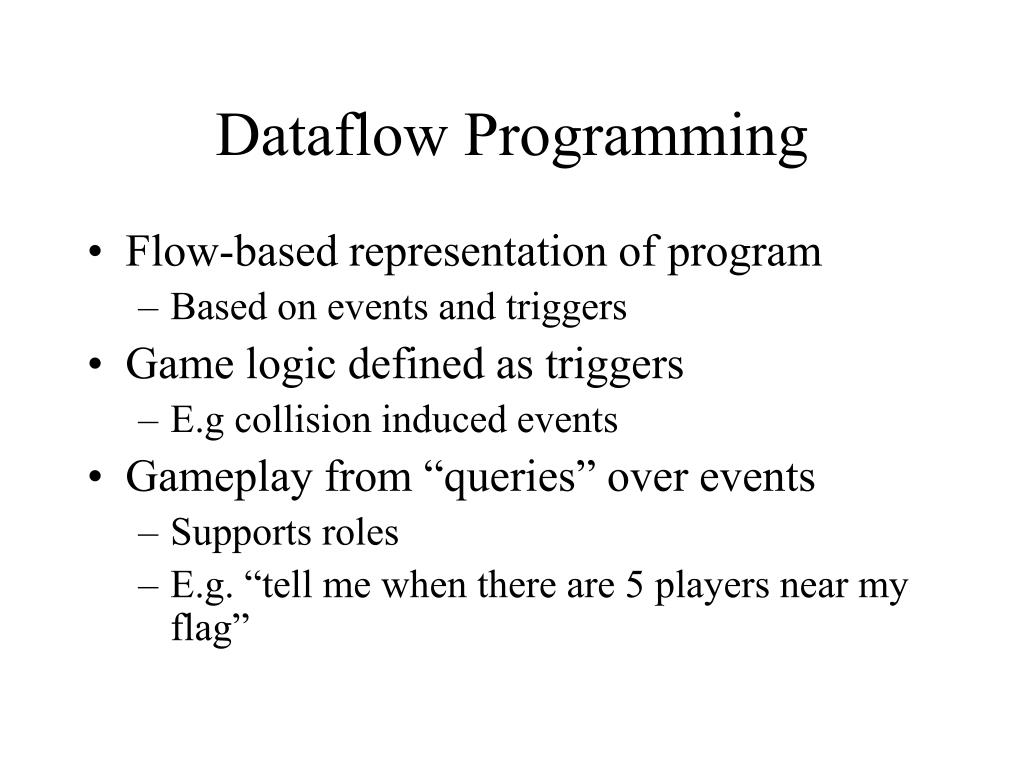 Dataflow Programming

• Flow-based representation of program
– Based on events and triggers
• Game logic defined as triggers
– E.g collision induced events
• Gameplay from “queries” over events
– Supports roles
– E.g. “tell me when there are 5 players near my flag”